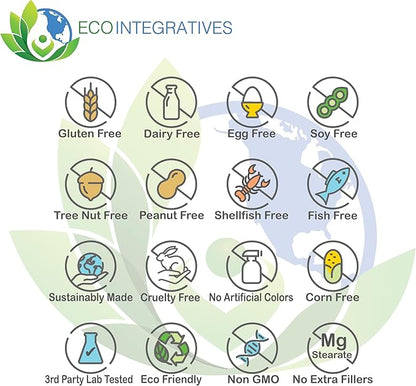 ECO INTEGRATIVES

Gluten Free
Dairy Free
Egg Free
Soy Free

Tree Nut Free
Peanut Free
Shellfish Free
Fish Free

Sustainably Made
Cruelty Free
No Artificial Colors
Corn Free

3rd Party Lab Tested
Eco Friendly
Non GMO
Mg Stearate
No Extra Fillers